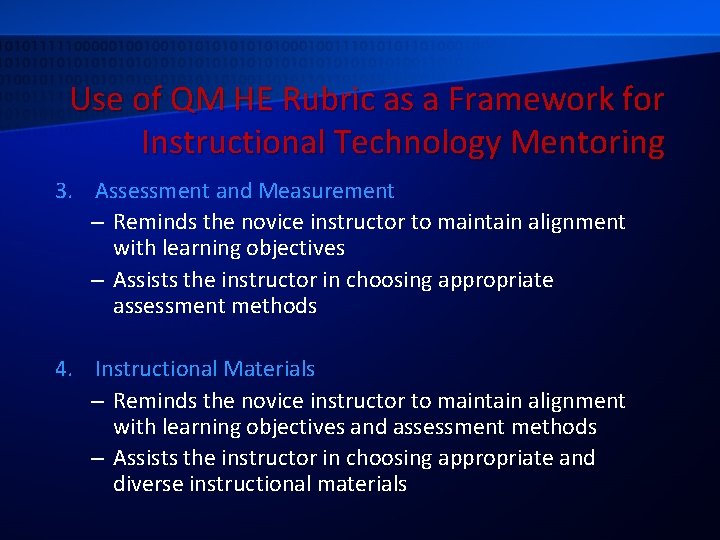 Use of QM HE Rubric as a Framework for Instructional Technology Mentoring

3. Assessment and Measurement
– Reminds the novice instructor to maintain alignment with learning objectives
– Assists the instructor in choosing appropriate assessment methods

4. Instructional Materials
– Reminds the novice instructor to maintain alignment with learning objectives and assessment methods
– Assists the instructor in choosing appropriate and diverse instructional materials